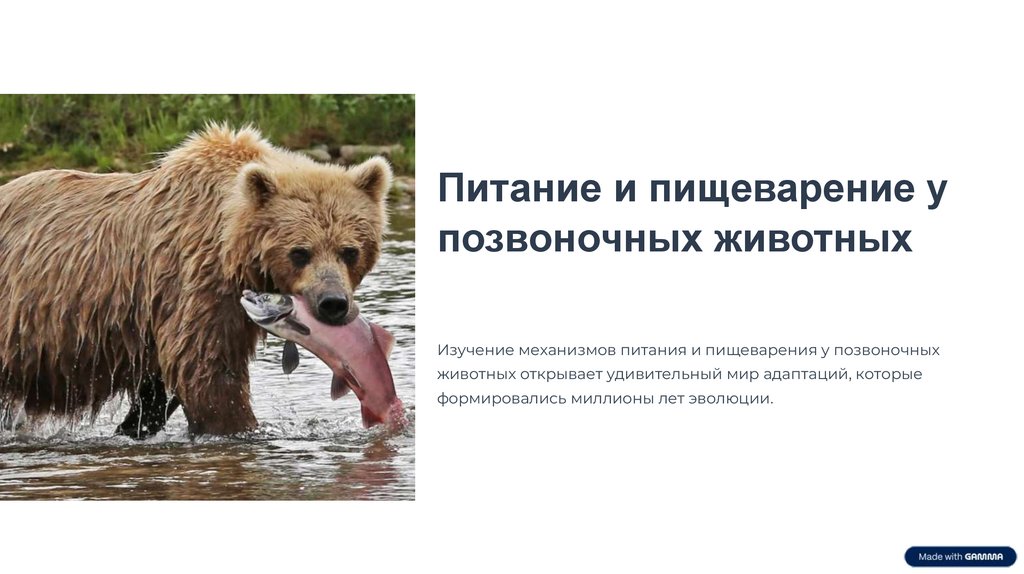 Питание и пищеварение у позвоночных животных

Изучение механизмов питания и пищеварения у позвоночных животных открывает удивительный мир адаптаций, которые формировались миллионы лет эволюции.

Made with GAMMA